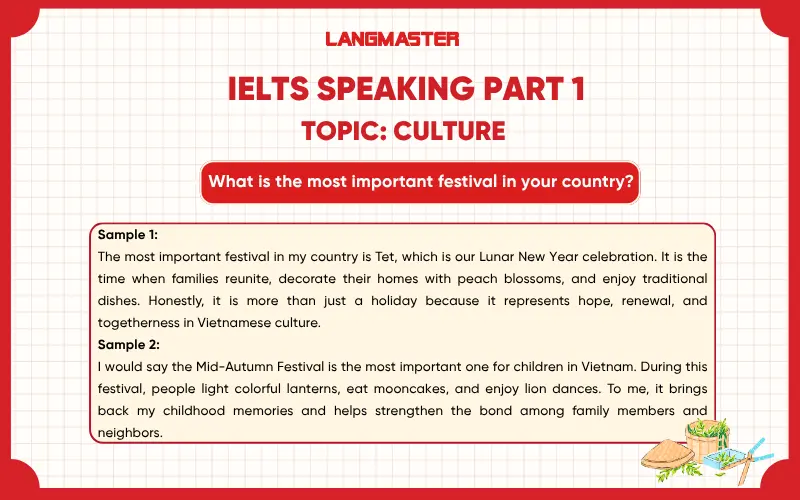 LANGMASTER

IELTS SPEAKING PART 1

TOPIC: CULTURE

What is the most important festival in your country?

Sample 1:
The most important festival in my country is Tet, which is our Lunar New Year celebration. It is the time when families reunite, decorate their homes with peach blossoms, and enjoy traditional dishes. Honestly, it is more than just a holiday because it represents hope, renewal, and togetherness in Vietnamese culture.
Sample 2:
I would say the Mid-Autumn Festival is the most important one for children in Vietnam. During this festival, people light colorful lanterns, eat mooncakes, and enjoy lion dances. To me, it brings back my childhood memories and helps strengthen the bond among family members and neighbors.